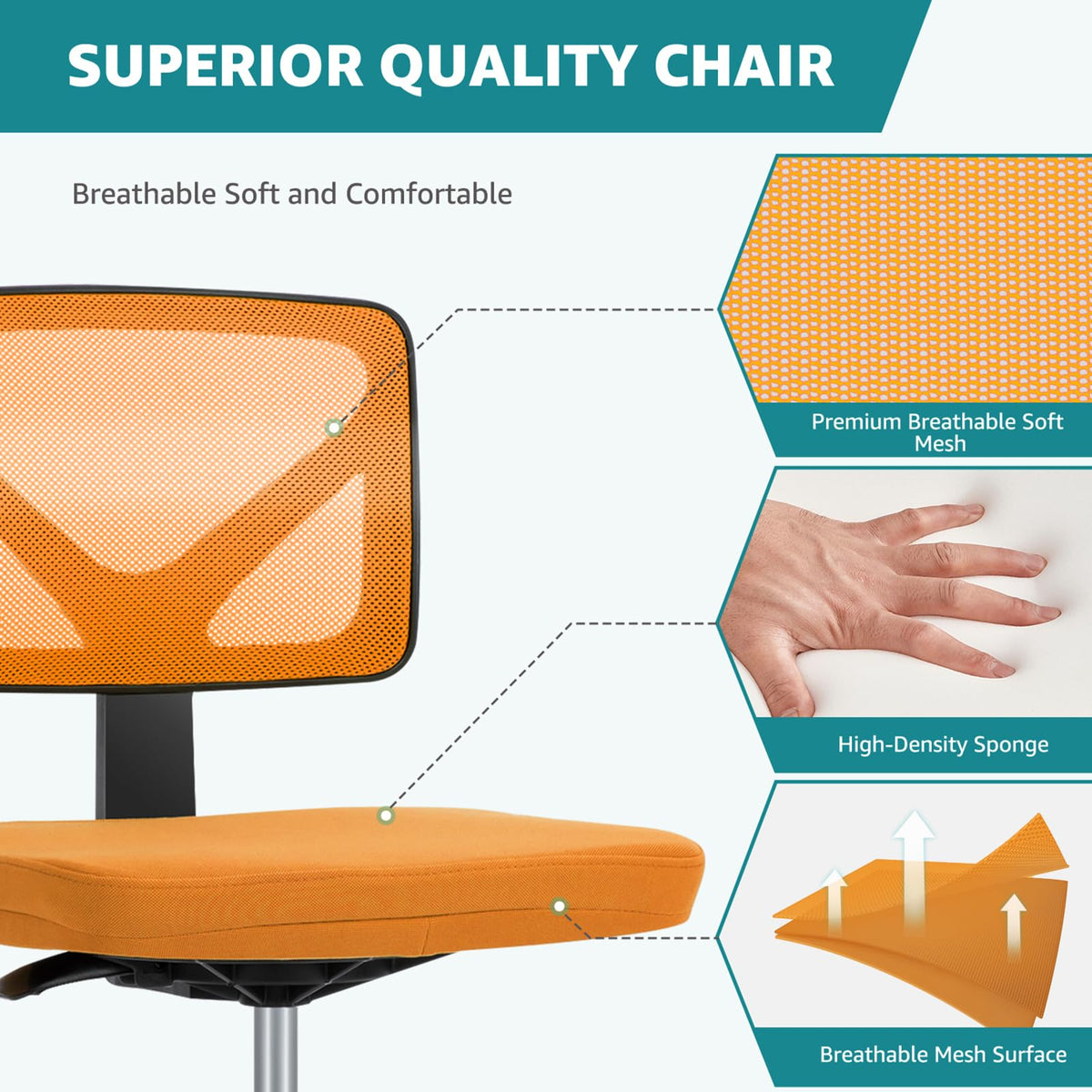 SUPERIOR QUALITY CHAIR

Breathable Soft and Comfortable

Premium Breathable Soft Mesh

High-Density Sponge

Breathable Mesh Surface